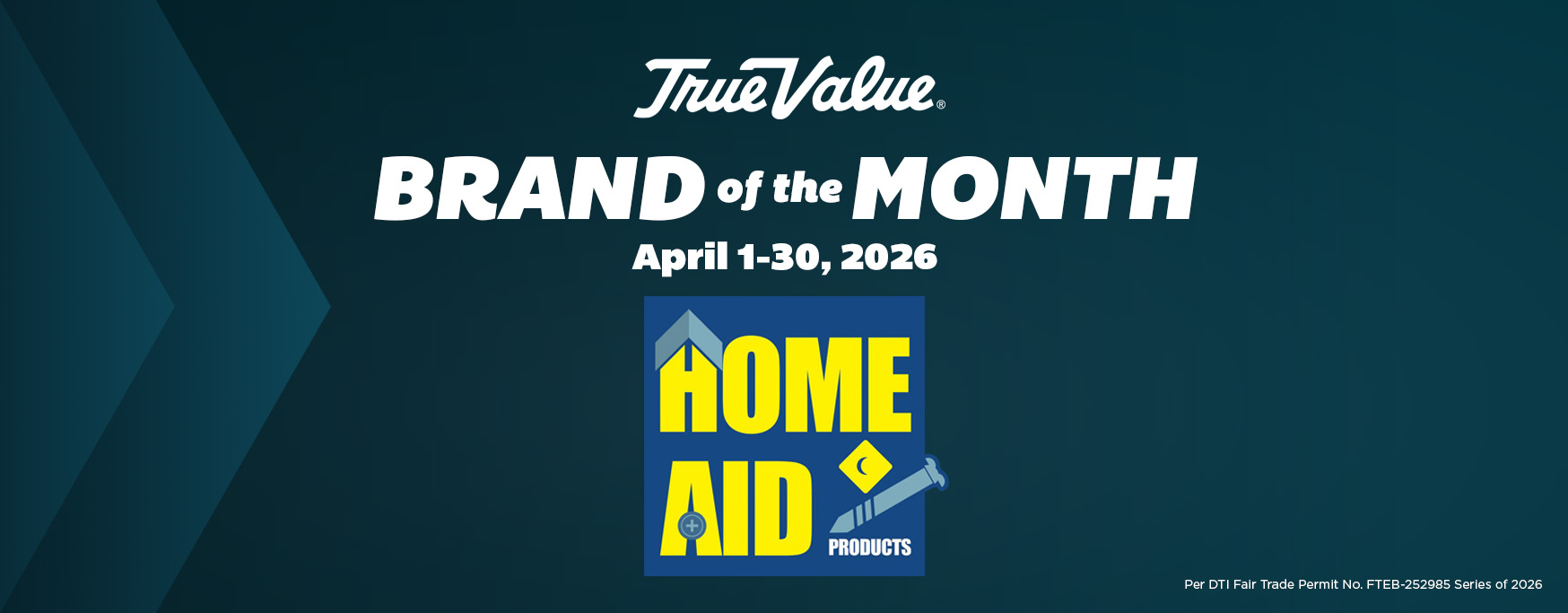 True Value®

BRAND of the MONTH

April 1-30, 2026

HOME AID PRODUCTS

Per DTI Fair Trade Permit No. FTEB-252985 Series of 2026